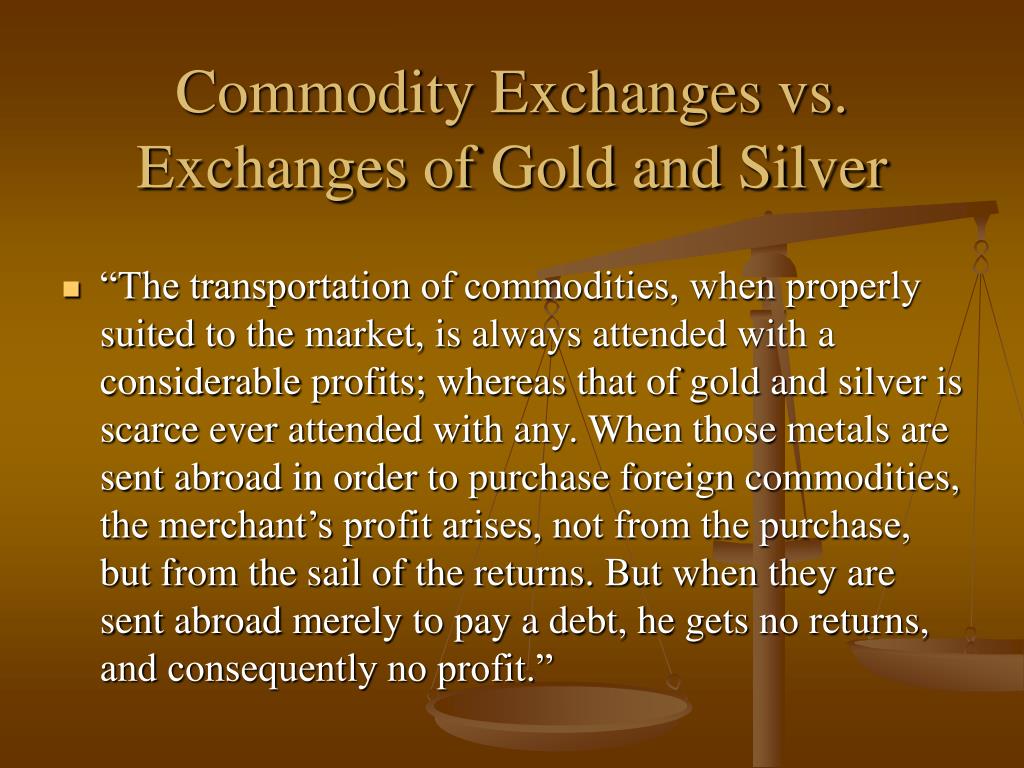 Commodity Exchanges vs. Exchanges of Gold and Silver

“The transportation of commodities, when properly suited to the market, is always attended with a considerable profits; whereas that of gold and silver is scarce ever attended with any. When those metals are sent abroad in order to purchase foreign commodities, the merchant’s profit arises, not from the purchase, but from the sail of the returns. But when they are sent abroad merely to pay a debt, he gets no returns, and consequently no profit.”